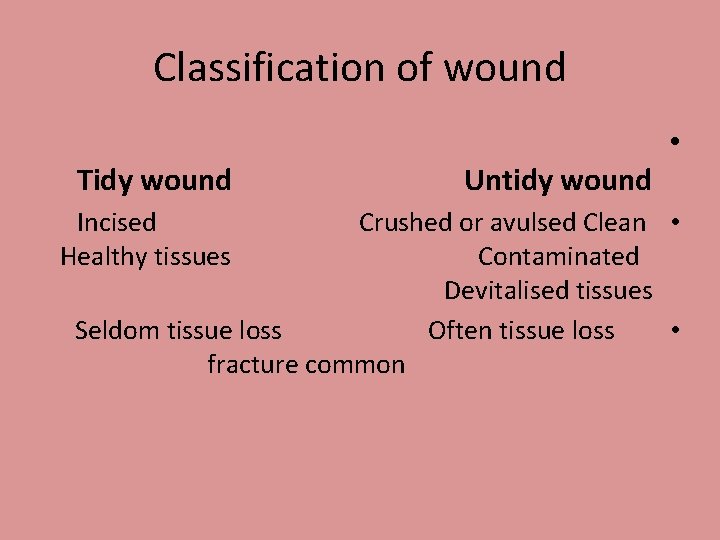 Classification of wound

•

Tidy wound Untidy wound

Incised Crushed or avulsed Clean •
Healthy tissues Contaminated
Devitalised tissues

Seldom tissue loss Often tissue loss •
fracture common